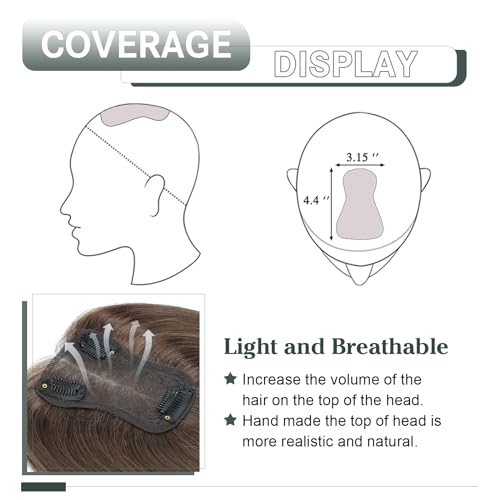 COVERAGE DISPLAY

3.15 ″

4.4 ″

Light and Breathable

★ Increase the volume of the hair on the top of the head.

★ Hand made the top of head is more realistic and natural.